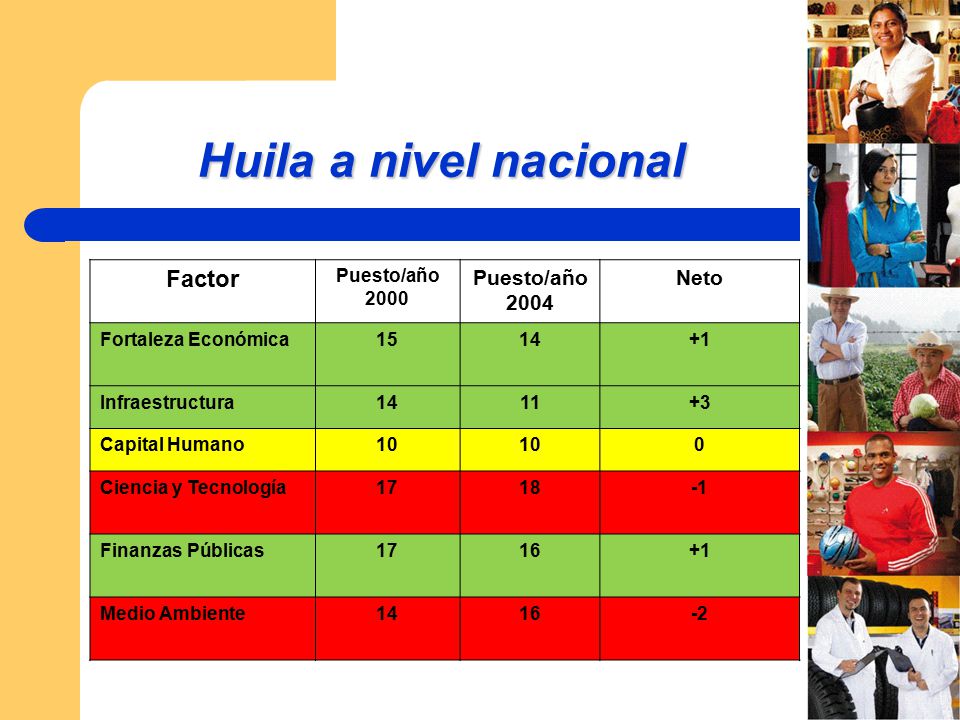 Huila a nivel nacional

| Factor | Puesto/año 2000 | Puesto/año 2004 | Neto |
|---|---|---|---|
| Fortaleza Económica | 15 | 14 | +1 |
| Infraestructura | 14 | 11 | +3 |
| Capital Humano | 10 | 10 | 0 |
| Ciencia y Tecnología | 17 | 18 | -1 |
| Finanzas Públicas | 17 | 16 | +1 |
| Medio Ambiente | 14 | 16 | -2 |